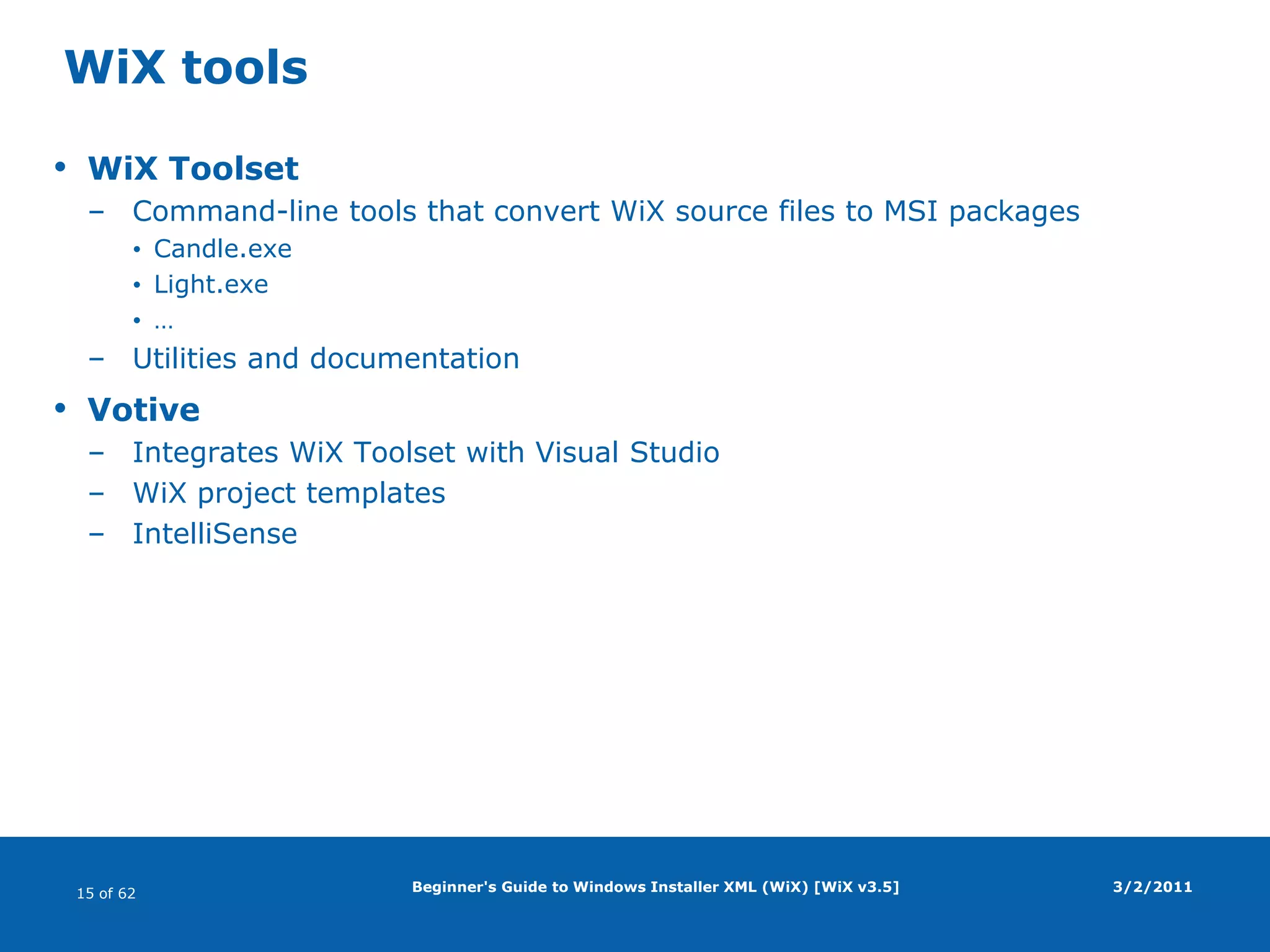 WiX tools

• WiX Toolset
– Command-line tools that convert WiX source files to MSI packages
• Candle.exe
• Light.exe
• …
– Utilities and documentation

• Votive
– Integrates WiX Toolset with Visual Studio
– WiX project templates
– IntelliSense

15 of 62

Beginner's Guide to Windows Installer XML (WiX) [WiX v3.5]

3/2/2011